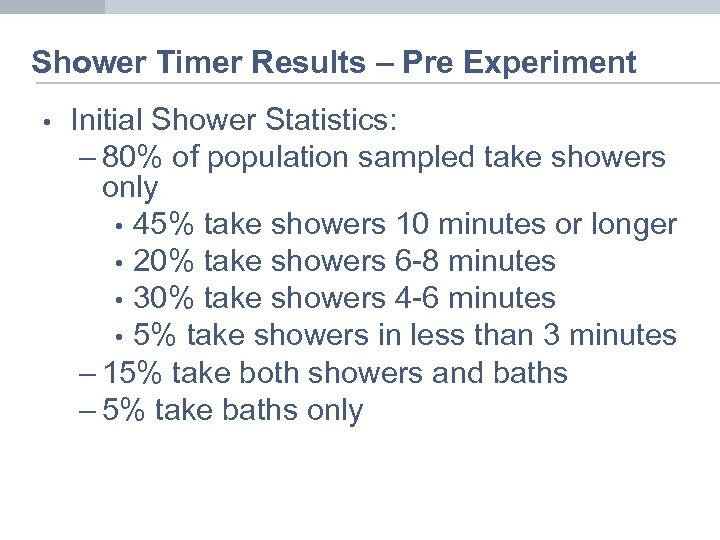 Shower Timer Results – Pre Experiment

• Initial Shower Statistics:
– 80% of population sampled take showers only
• 45% take showers 10 minutes or longer
• 20% take showers 6-8 minutes
• 30% take showers 4-6 minutes
• 5% take showers in less than 3 minutes
– 15% take both showers and baths
– 5% take baths only